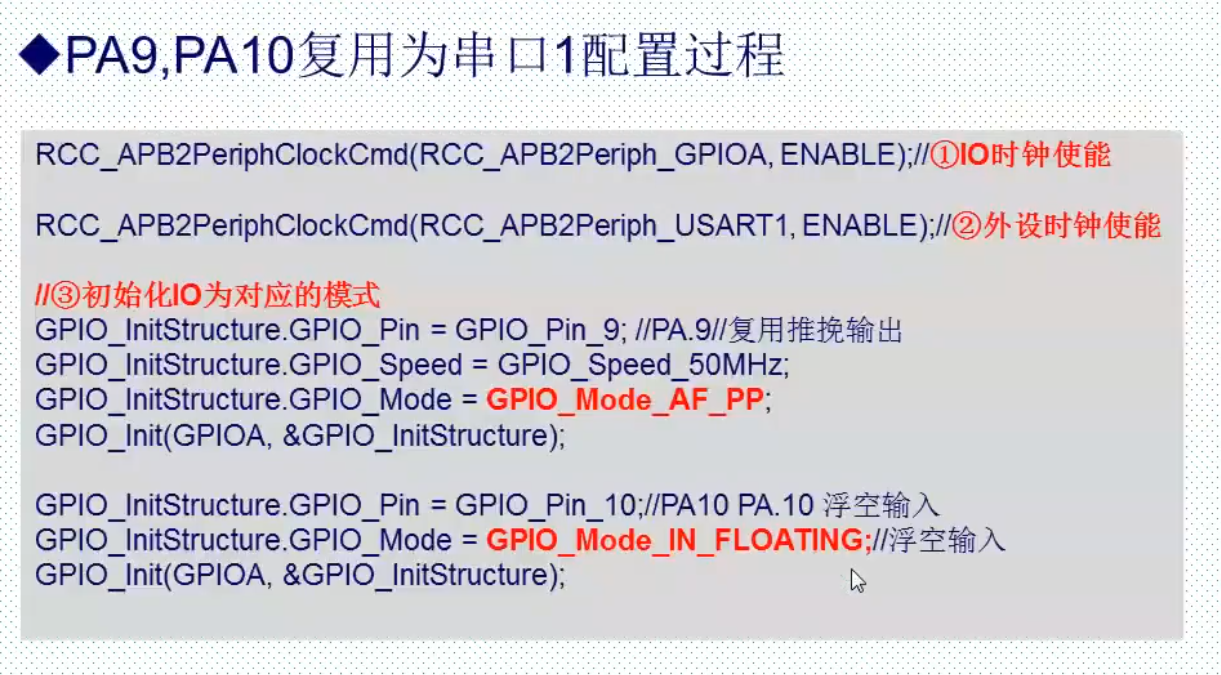 ◆PA9,PA10复用为串口1配置过程

RCC_APB2PeriphClockCmd(RCC_APB2Periph_GPIOA, ENABLE);//①IO时钟使能

RCC_APB2PeriphClockCmd(RCC_APB2Periph_USART1, ENABLE);//②外设时钟使能

//③初始化IO为对应的模式
GPIO_InitStructure.GPIO_Pin = GPIO_Pin_9; //PA.9//复用推挽输出
GPIO_InitStructure.GPIO_Speed = GPIO_Speed_50MHz;
GPIO_InitStructure.GPIO_Mode = GPIO_Mode_AF_PP;
GPIO_Init(GPIOA, &GPIO_InitStructure);

GPIO_InitStructure.GPIO_Pin = GPIO_Pin_10;//PA10 PA.10 浮空输入
GPIO_InitStructure.GPIO_Mode = GPIO_Mode_IN_FLOATING;//浮空输入
GPIO_Init(GPIOA, &GPIO_InitStructure);